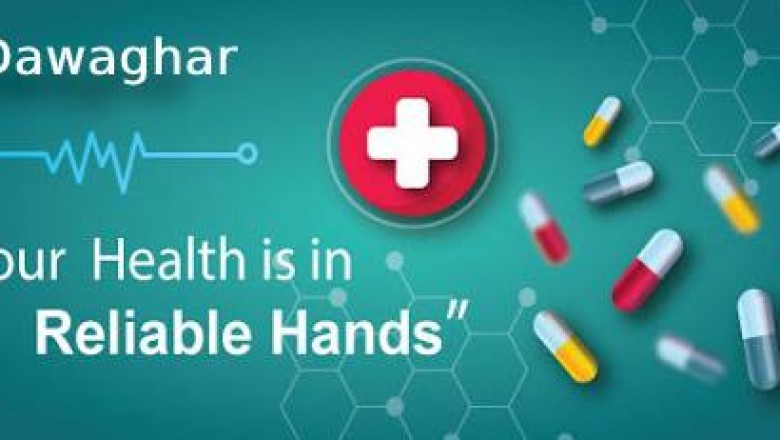 Dawaghar

our Health is in
Reliable Hands"